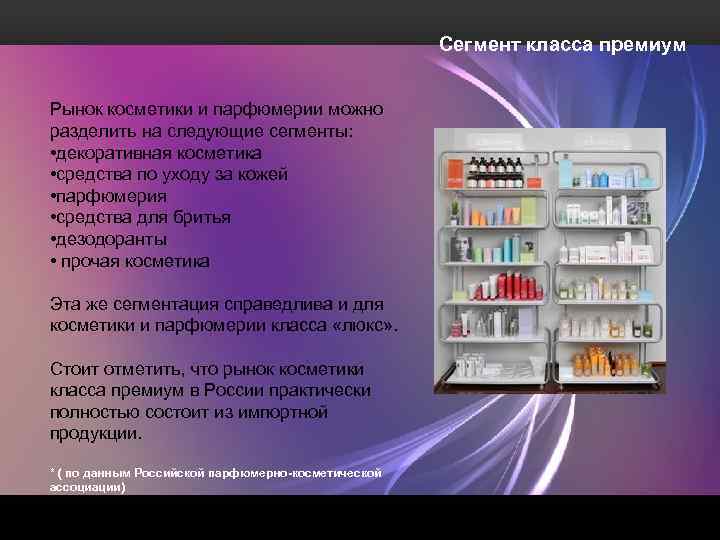 Сегмент класса премиум

Рынок косметики и парфюмерии можно разделить на следующие сегменты:
•декоративная косметика
•средства по уходу за кожей
•парфюмерия
•средства для бритья
•дезодоранты
• прочая косметика

Эта же сегментация справедлива и для косметики и парфюмерии класса «люкс».

Стоит отметить, что рынок косметики класса премиум в России практически полностью состоит из импортной продукции.

* ( по данным Российской парфюмерно-косметической ассоциации)